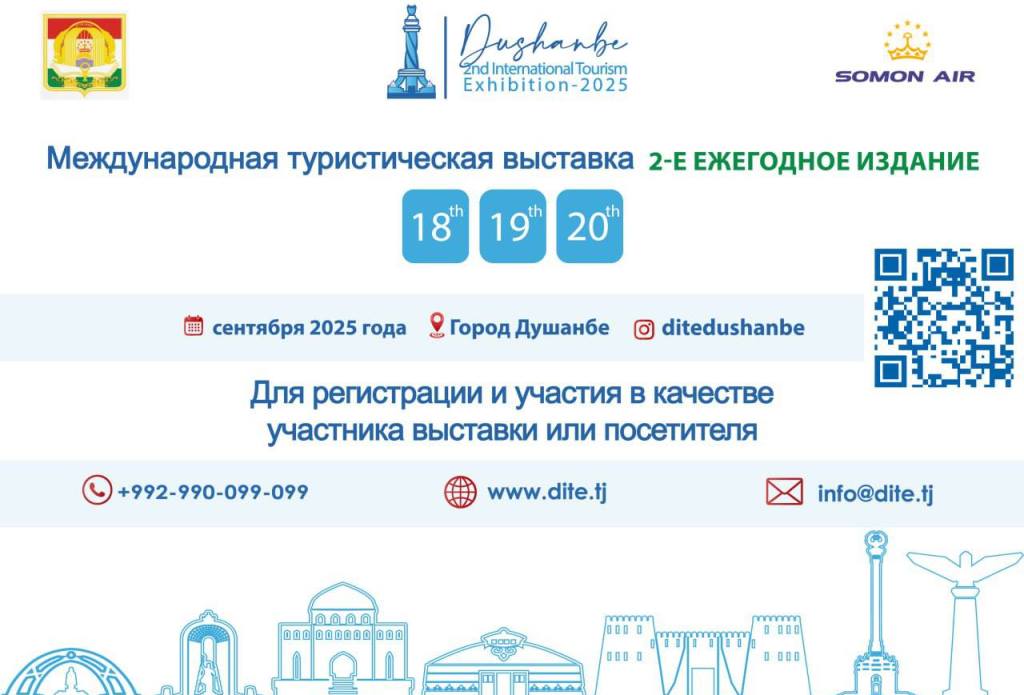 Dushanbe
2nd International Tourism
Exhibition-2025

SOMON AIR

Международная туристическая выставка 2-Е ЕЖЕГОДНОЕ ИЗДАНИЕ

$18^{th}$ $19^{th}$ $20^{th}$

сентября 2025 года Город Душанбе ditedushanbe

Для регистрации и участия в качестве участника выставки или посетителя

+992-990-099-099 www.dite.tj info@dite.tj